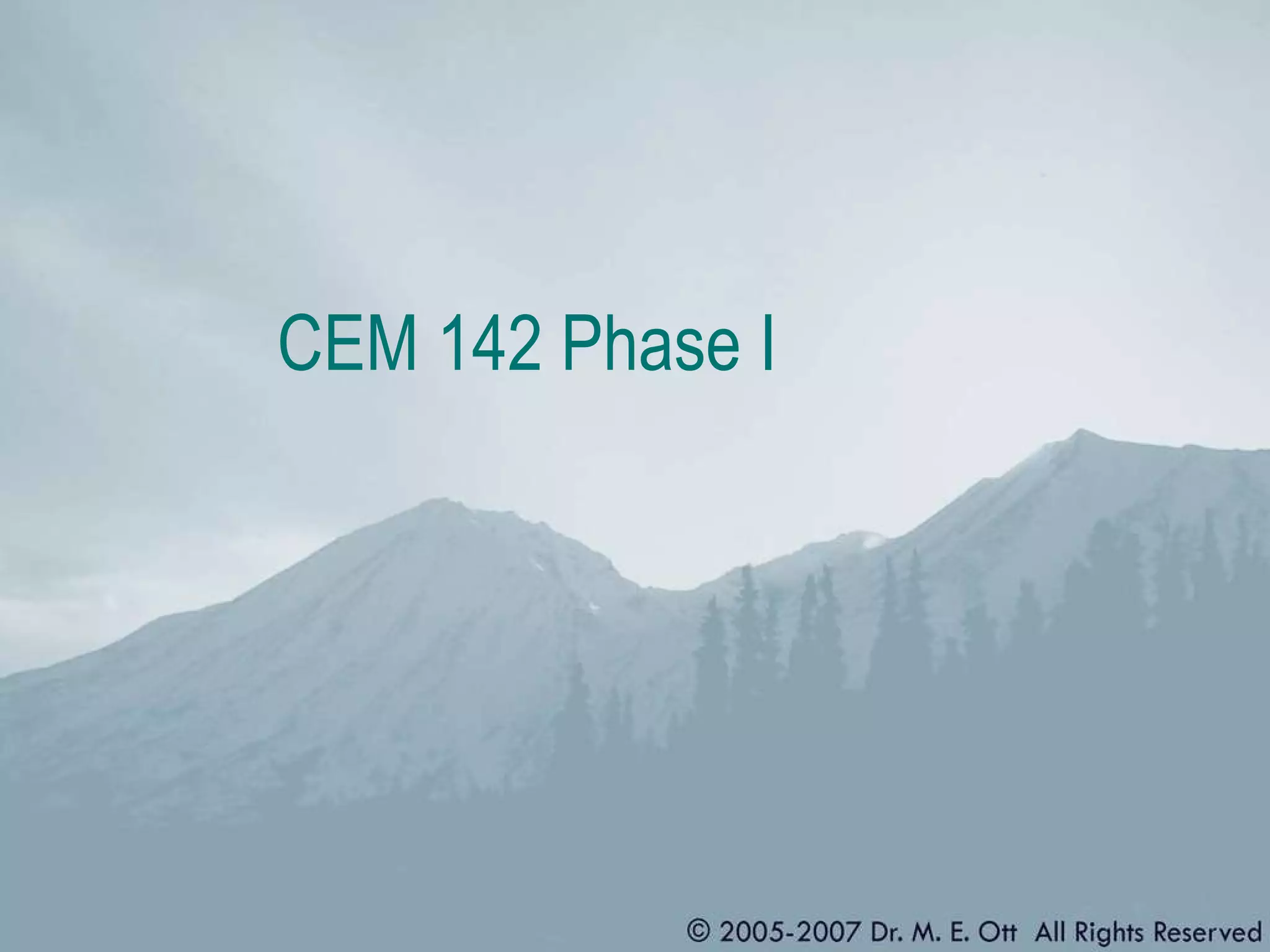 CEM 142 Phase I

© 2005-2007 Dr. M. E. Ott All Rights Reserved